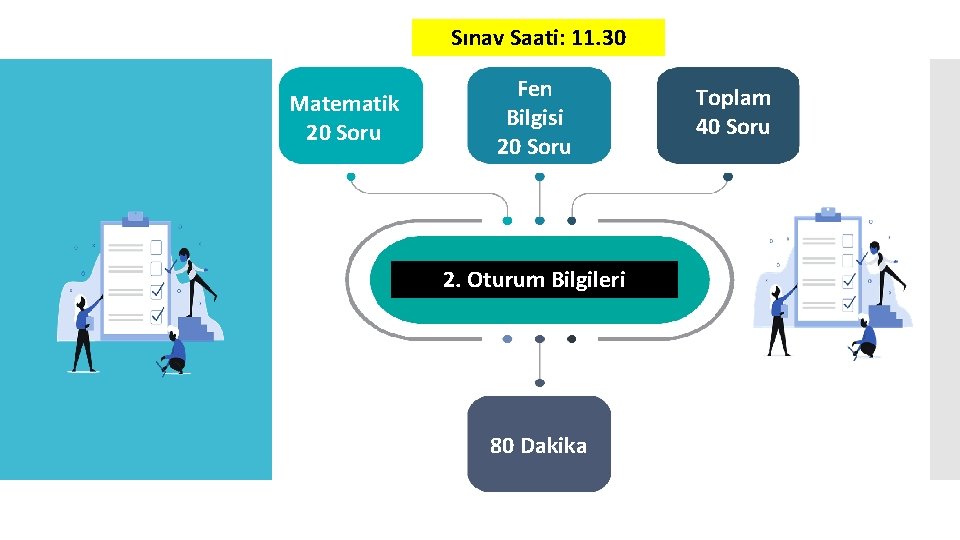 Sınav Saati: 11.30

Matematik
20 Soru

Fen
Bilgisi
20 Soru

Toplam
40 Soru

2. Oturum Bilgileri

80 Dakika